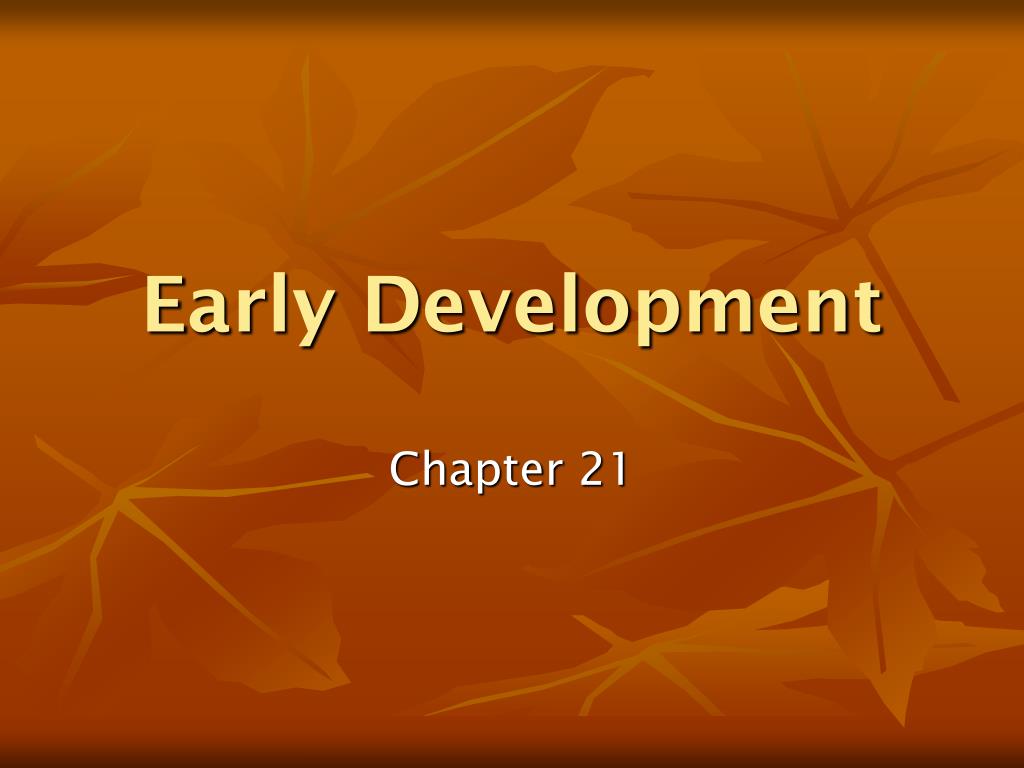 Early Development

Chapter 21